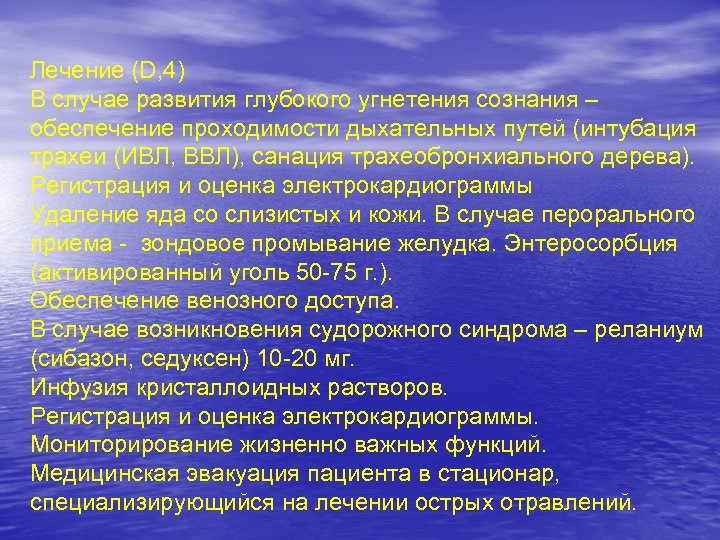 Лечение (D,4)
В случае развития глубокого угнетения сознания – обеспечение проходимости дыхательных путей (интубация трахеи (ИВЛ, ВВЛ), санация трахеобронхиального дерева).
Регистрация и оценка электрокардиограммы
Удаление яда со слизистых и кожи. В случае перорального приема - зондовое промывание желудка. Энтеросорбция (активированный уголь 50-75 г.).
Обеспечение венозного доступа.
В случае возникновения судорожного синдрома – реланиум (сибазон, седуксен) 10-20 мг.
Инфузия кристаллоидных растворов.
Регистрация и оценка электрокардиограммы.
Мониторирование жизненно важных функций.
Медицинская эвакуация пациента в стационар, специализирующийся на лечении острых отравлений.